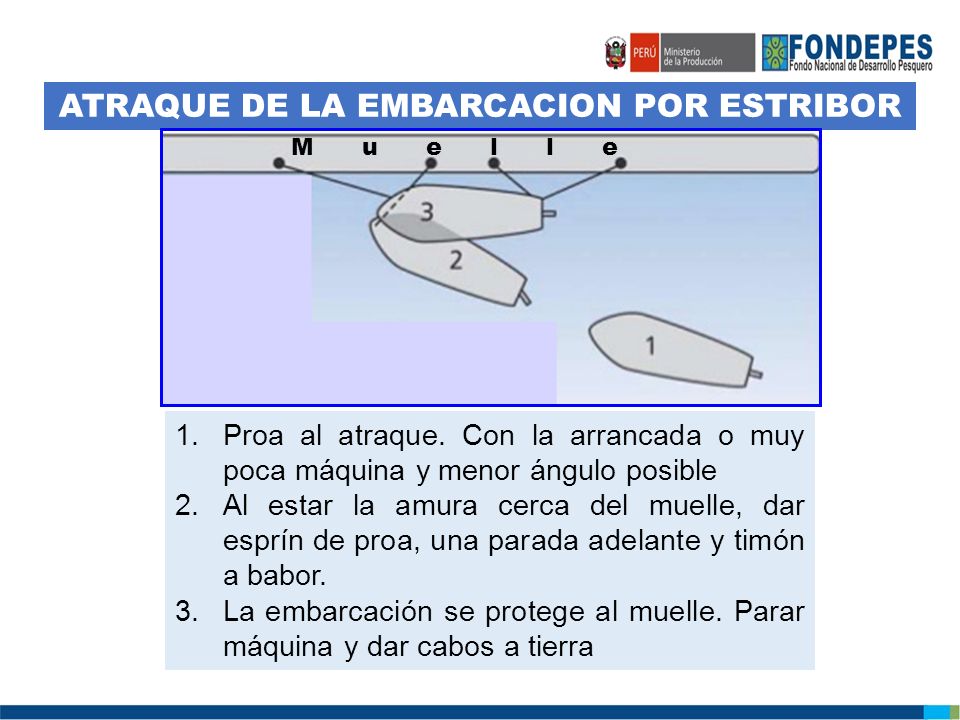 PERÚ Ministerio de la Producción

FONDEPES
Fondo Nacional de Desarrollo Pesquero

ATRAQUE DE LA EMBARCACION POR ESTRIBOR

M u e l l e

3

2

1

1. Proa al atraque. Con la arrancada o muy poca máquina y menor ángulo posible
2. Al estar la amura cerca del muelle, dar esprín de proa, una parada adelante y timón a babor.
3. La embarcación se protege al muelle. Parar máquina y dar cabos a tierra